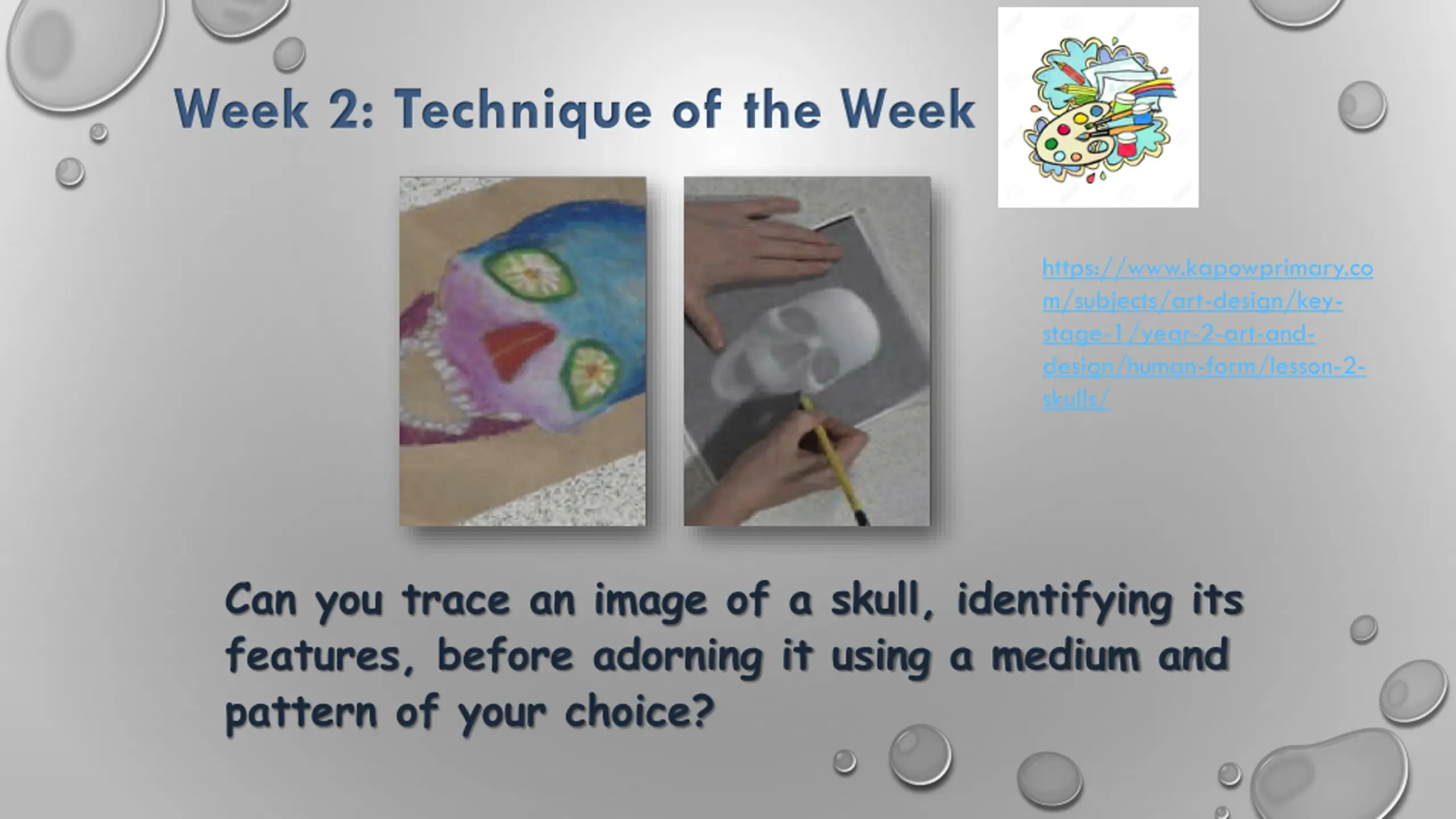 Week 2: Technique of the Week

https://www.kapowprimary.com/subjects/art-design/key-stage-1/year-2-art-and-design/human-form/lesson-2-skulls/

Can you trace an image of a skull, identifying its features, before adorning it using a medium and pattern of your choice?